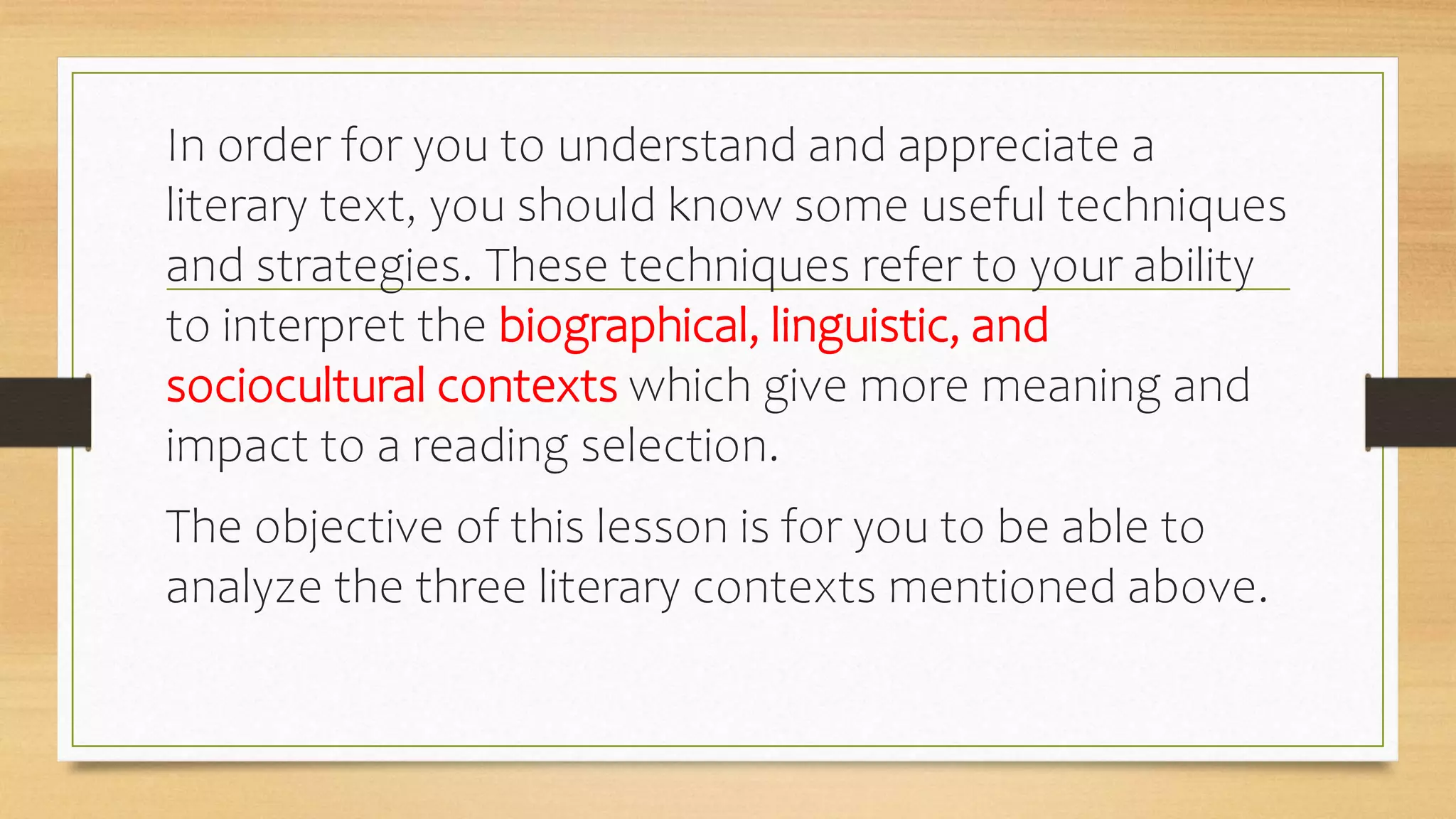 In order for you to understand and appreciate a literary text, you should know some useful techniques and strategies. These techniques refer to your ability to interpret the biographical, linguistic, and sociocultural contexts which give more meaning and impact to a reading selection.

The objective of this lesson is for you to be able to analyze the three literary contexts mentioned above.